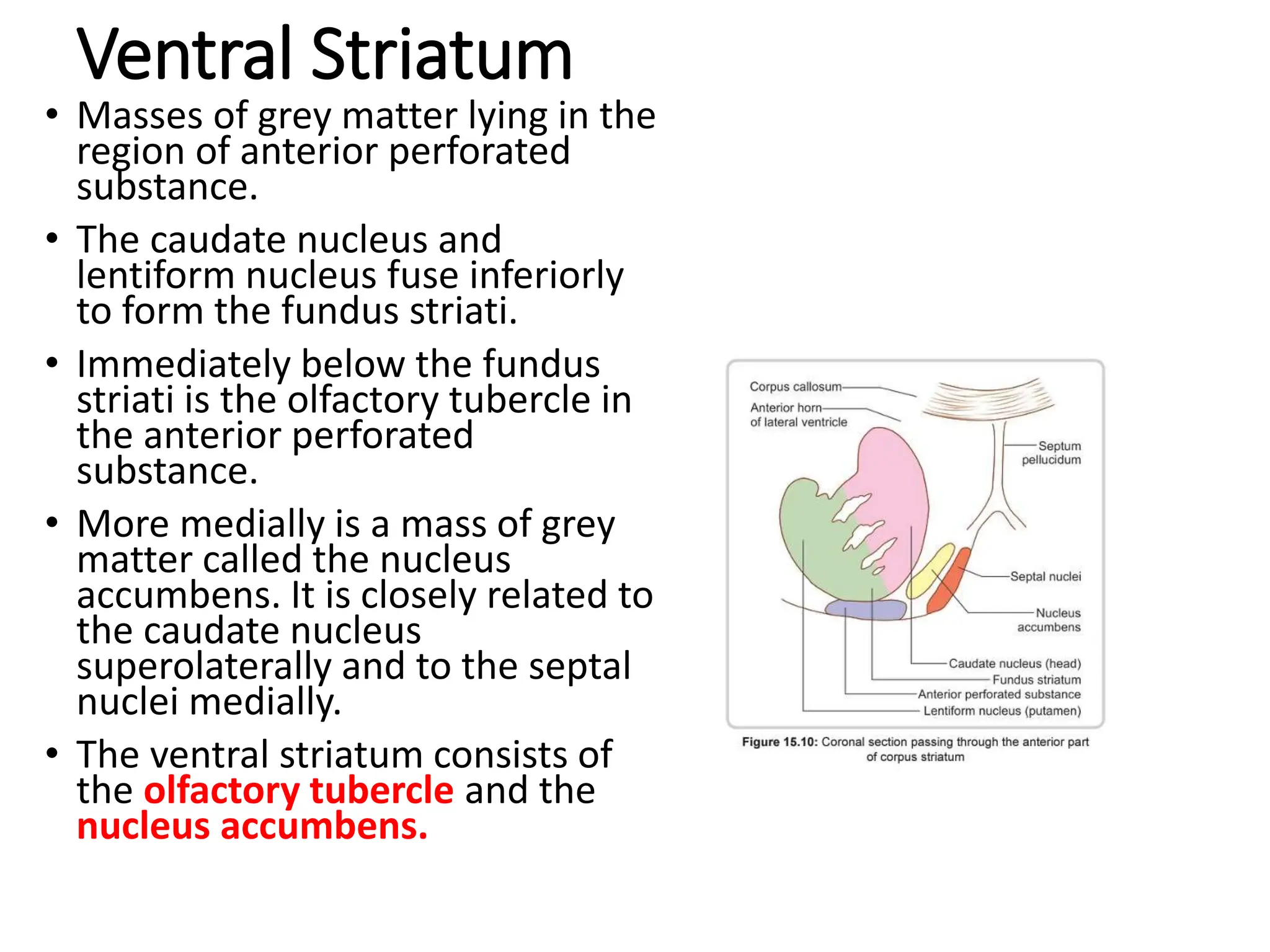 Ventral Striatum

• Masses of grey matter lying in the region of anterior perforated substance.

• The caudate nucleus and lentiform nucleus fuse inferiorly to form the fundus striati.

• Immediately below the fundus striati is the olfactory tubercle in the anterior perforated substance.

• More medially is a mass of grey matter called the nucleus accumbens. It is closely related to the caudate nucleus superolaterally and to the septal nuclei medially.

• The ventral striatum consists of the olfactory tubercle and the nucleus accumbens.

Corpus callosum
Anterior horn of lateral ventricle
Septum pellucidum
Septal nuclei
Nucleus accumbens
Caudate nucleus (head)
Fundus striatum
Anterior perforated substance
Lentiform nucleus (putamen)

Figure 15.10: Coronal section passing through the anterior part of corpus striatum